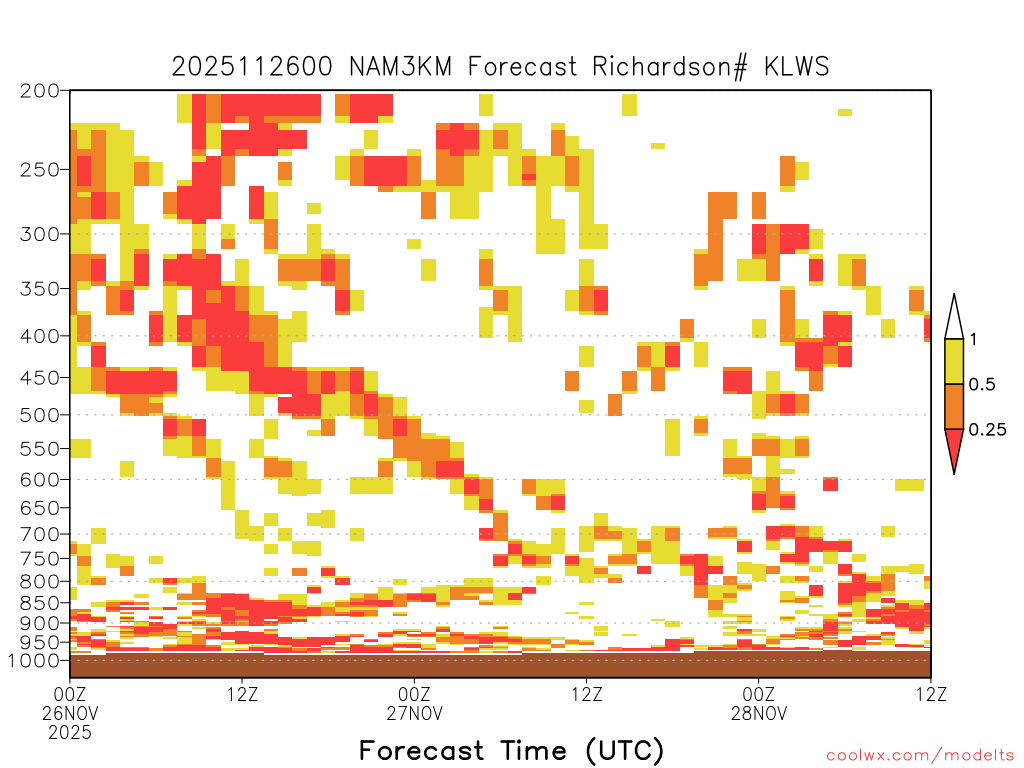 2025112600 NAM3KM Forecast Richardson# KLWS

200
250
300
350
400
450
500
550
600
650
700
750
800
850
900
950
1000

1
0.5
0.25

00Z 26NOV 2025
12Z
00Z 27NOV
12Z
00Z 28NOV
12Z

Forecast Time (UTC)

coolwx.com/modelts